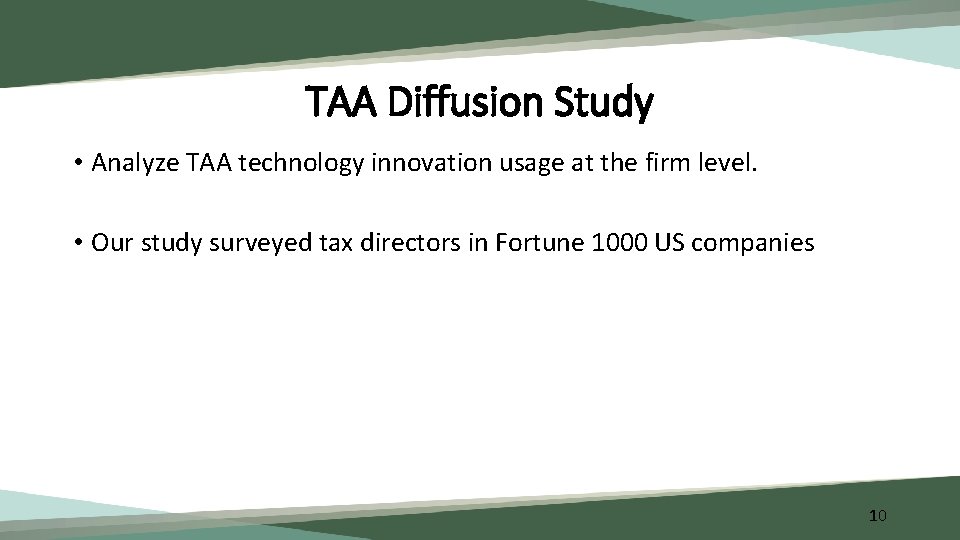 TAA Diffusion Study

• Analyze TAA technology innovation usage at the firm level.

• Our study surveyed tax directors in Fortune 1000 US companies

10